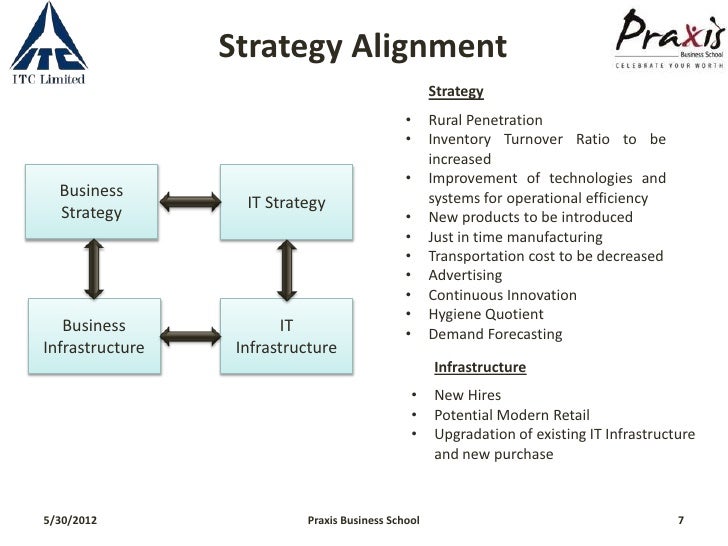 ITC Limited

Strategy Alignment

Praxis
Business School
CELEBRATE YOUR WORTH

Business Strategy

IT Strategy

Business Infrastructure

IT Infrastructure

Strategy

• Rural Penetration
• Inventory Turnover Ratio to be increased
• Improvement of technologies and systems for operational efficiency
• New products to be introduced
• Just in time manufacturing
• Transportation cost to be decreased
• Advertising
• Continuous Innovation
• Hygiene Quotient
• Demand Forecasting

Infrastructure

• New Hires
• Potential Modern Retail
• Upgradation of existing IT Infrastructure and new purchase

5/30/2012

Praxis Business School

7